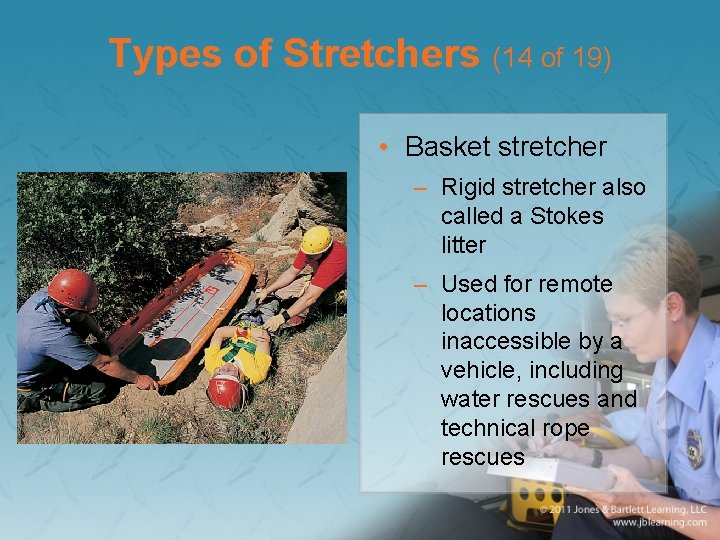 Types of Stretchers (14 of 19)

• Basket stretcher

– Rigid stretcher also called a Stokes litter

– Used for remote locations inaccessible by a vehicle, including water rescues and technical rope rescues

© 2011 Jones & Bartlett Learning, LLC
www.jblearning.com